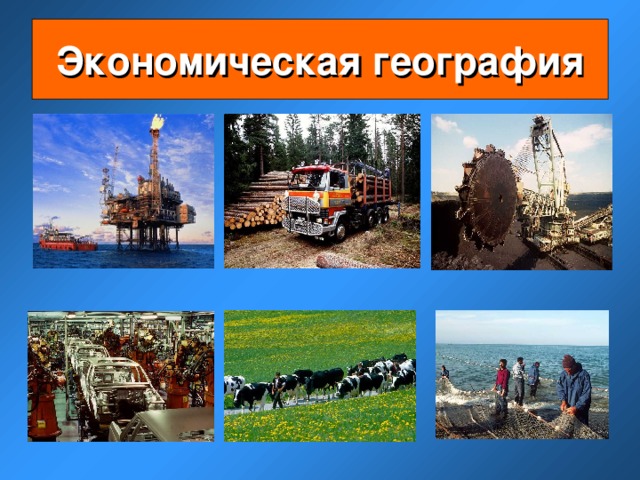 Экономическая география